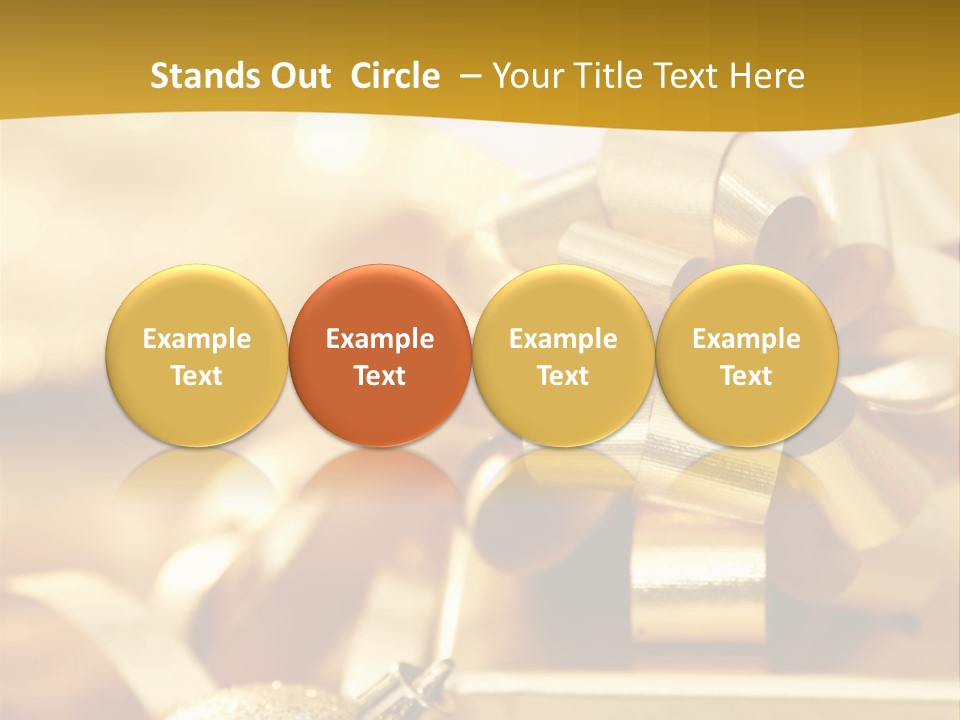 Stands Out Circle – Your Title Text Here

Example Text

Example Text

Example Text

Example Text